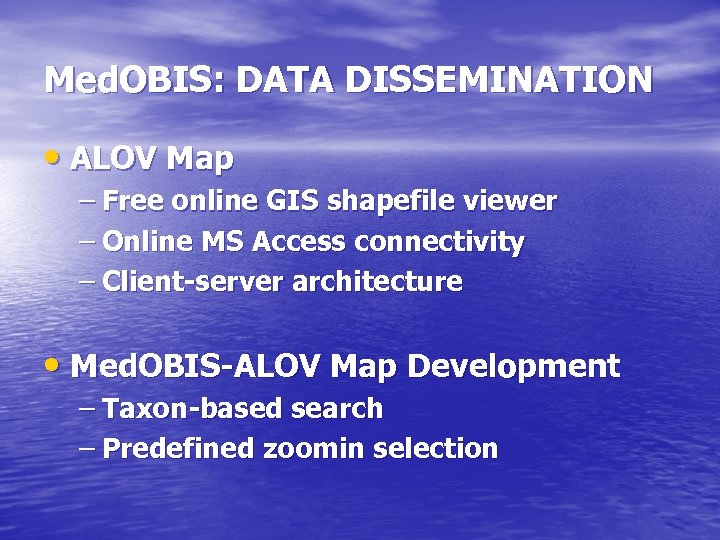 MedOBIS: DATA DISSEMINATION

• ALOV Map
– Free online GIS shapefile viewer
– Online MS Access connectivity
– Client-server architecture

• MedOBIS-ALOV Map Development
– Taxon-based search
– Predefined zoomin selection